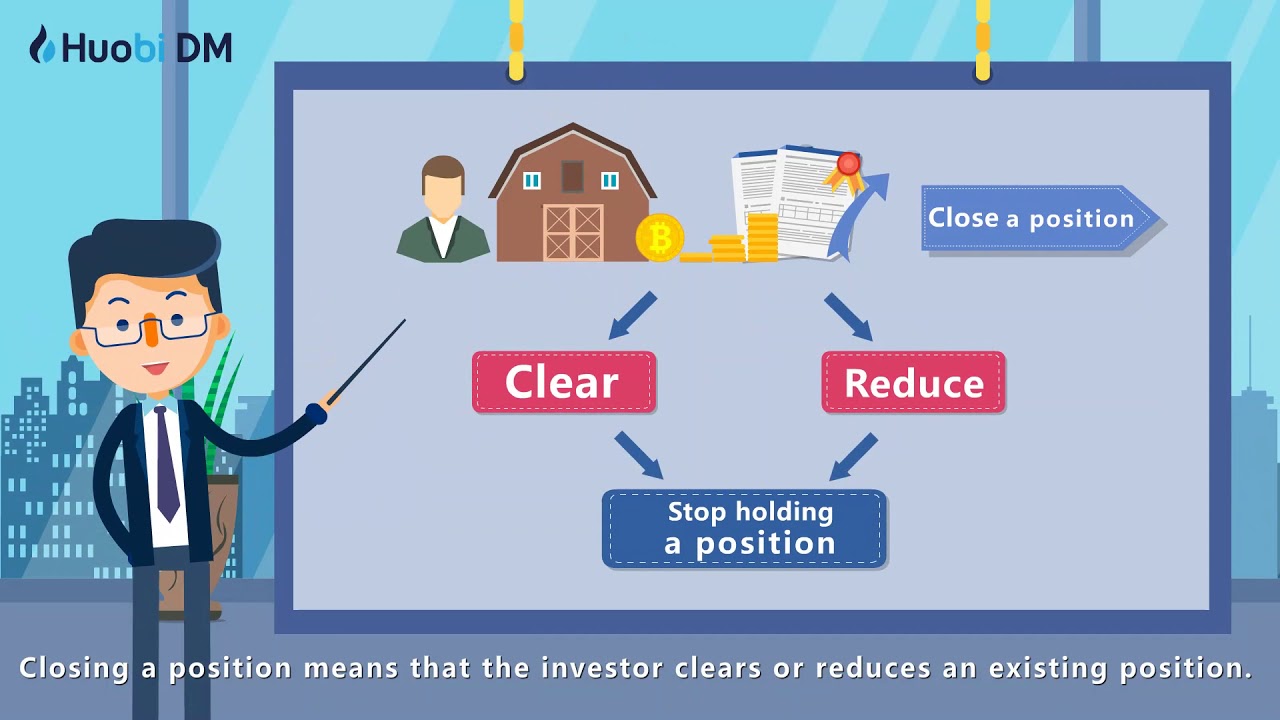 Huobi DM

Close a position

Clear

Reduce

Stop holding a position

Closing a position means that the investor clears or reduces an existing position.